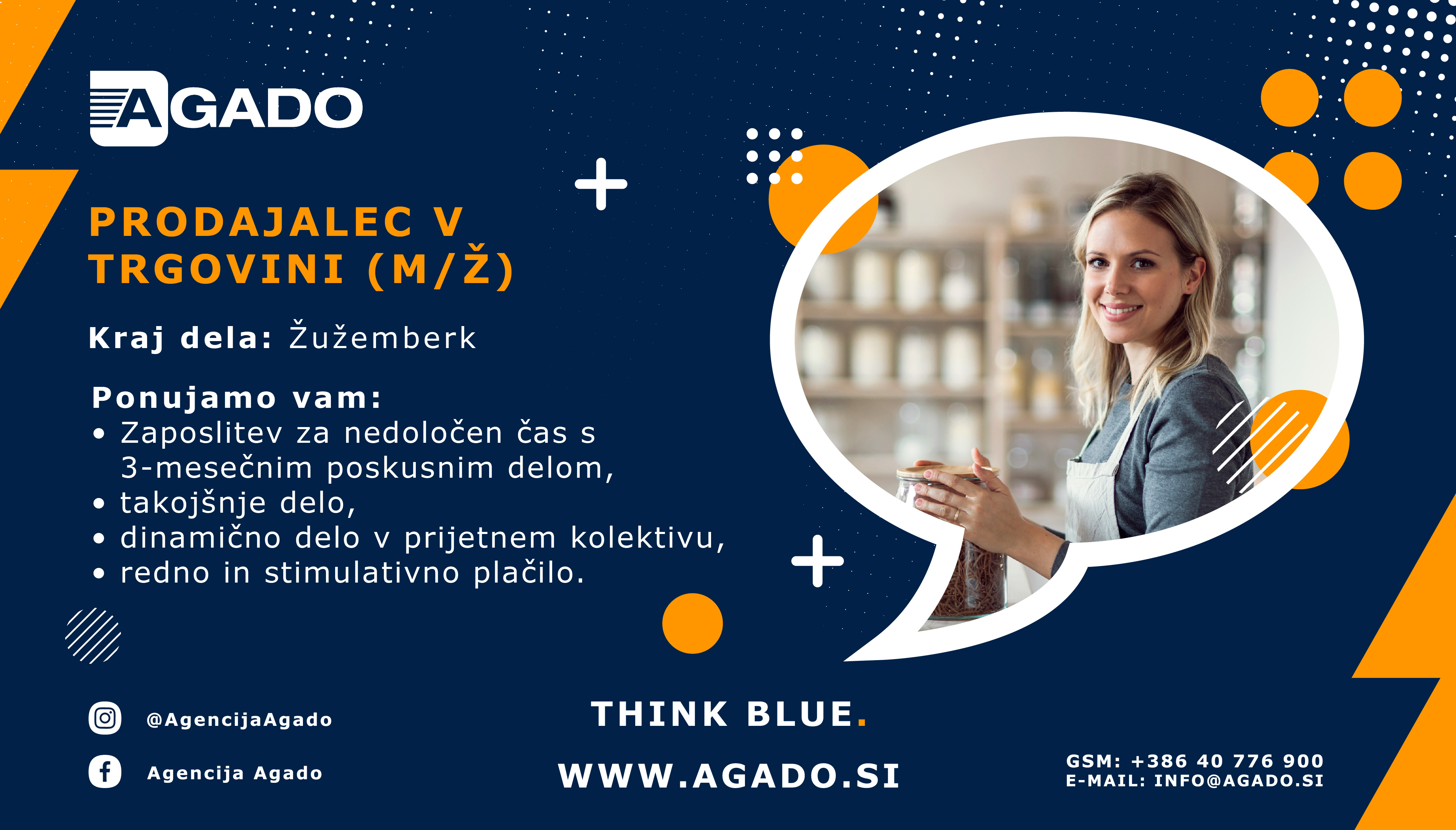 AGADO

PRODAJALEC V TRGOVINI (M/Ž)

Kraj dela: Žužemberk

Ponujamo vam:
• Zaposlitev za nedoločen čas s 3-mesečnim poskusnim delom,
• takojšnje delo,
• dinamično delo v prijetnem kolektivu,
• redno in stimulativno plačilo.

@AgencijaAgado

Agencija Agado

THINK BLUE.

WWW.AGADO.SI

GSM: +386 40 776 900
E-MAIL: INFO@AGADO.SI